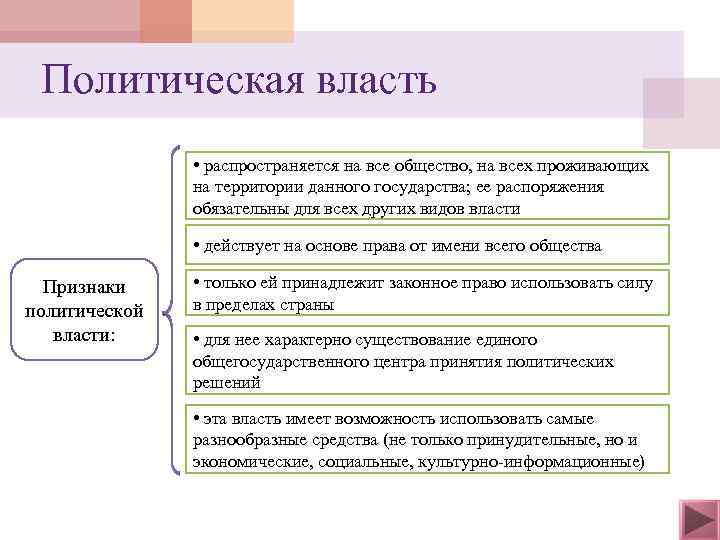 Политическая власть

Признаки политической власти:

• распространяется на все общество, на всех проживающих на территории данного государства; ее распоряжения обязательны для всех других видов власти

• действует на основе права от имени всего общества

• только ей принадлежит законное право использовать силу в пределах страны

• для нее характерно существование единого общегосударственного центра принятия политических решений

• эта власть имеет возможность использовать самые разнообразные средства (не только принудительные, но и экономические, социальные, культурно-информационные)